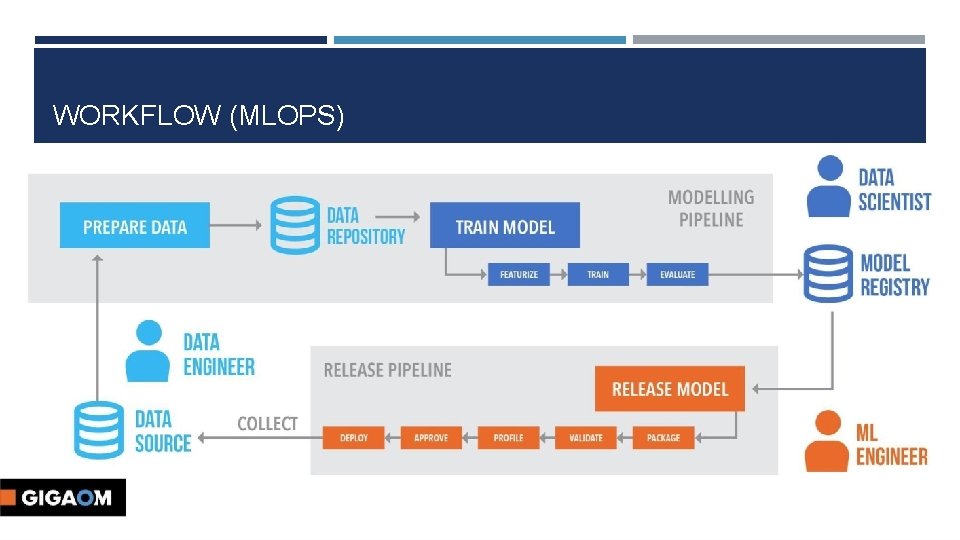 WORKFLOW (MLOPS)

PREPARE DATA

DATA REPOSITORY

TRAIN MODEL

MODELLING PIPELINE

DATA SCIENTIST

FEATURIZE

TRAIN

EVALUATE

MODEL REGISTRY

DATA ENGINEER

RELEASE PIPELINE

RELEASE MODEL

DATA SOURCE

COLLECT

DEPLOY

APPROVE

PROFILE

VALIDATE

PACKAGE

ML ENGINEER

GIGAOM